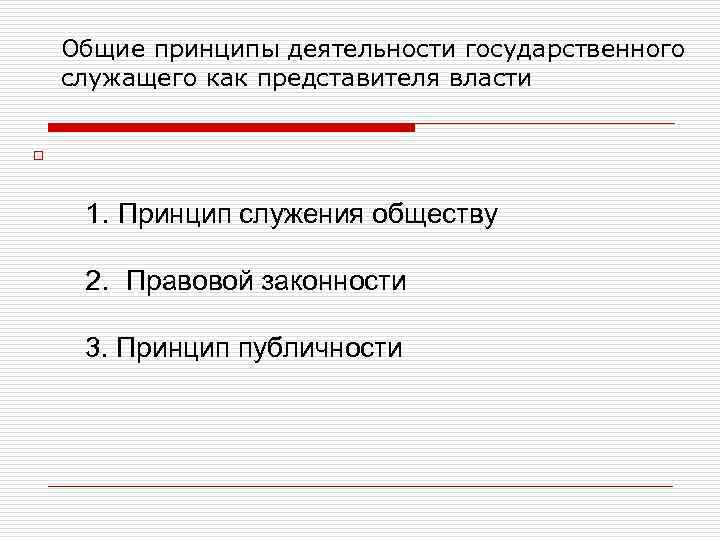 Общие принципы деятельности государственного служащего как представителя власти

1. Принцип служения обществу

2. Правовой законности

3. Принцип публичности